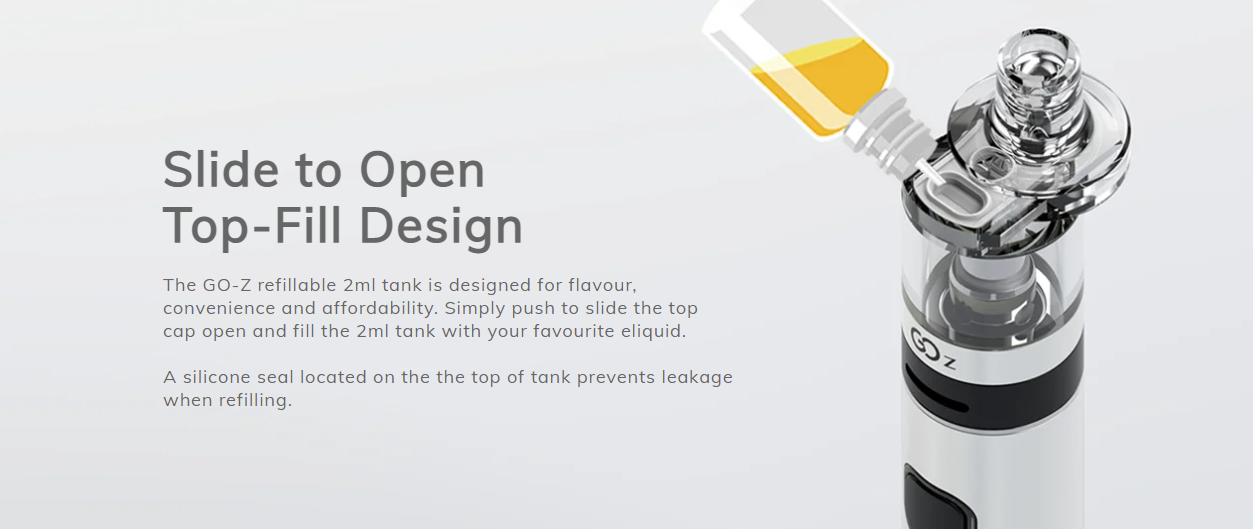 Slide to Open
Top-Fill Design

The GO-Z refillable 2ml tank is designed for flavour, convenience and affordability. Simply push to slide the top cap open and fill the 2ml tank with your favourite eliquid.

A silicone seal located on the the top of tank prevents leakage when refilling.

GO Z